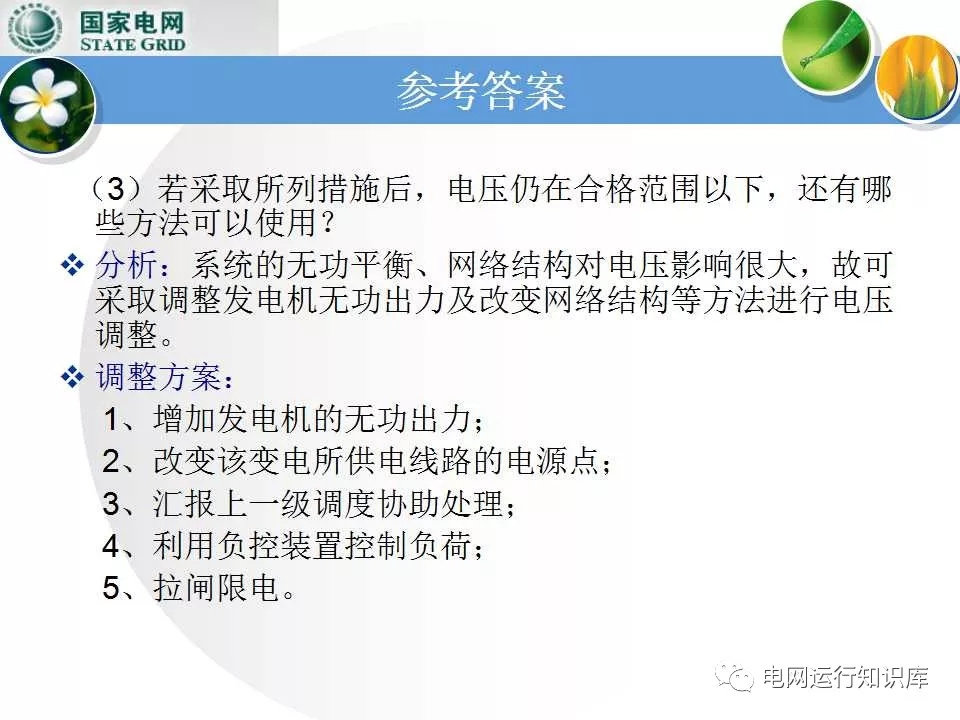 国家电网
STATE GRID

参考答案

（3）若采取所列措施后，电压仍在合格范围以下，还有哪些方法可以使用？

❖ 分析：系统的无功平衡、网络结构对电压影响很大，故可采取调整发电机无功出力及改变网络结构等方法进行电压调整。

❖ 调整方案：

1、增加发电机的无功出力；

2、改变该变电所供电线路的电源点；

3、汇报上一级调度协助处理；

4、利用负控装置控制负荷；

5、拉闸限电。

电网运行知识库